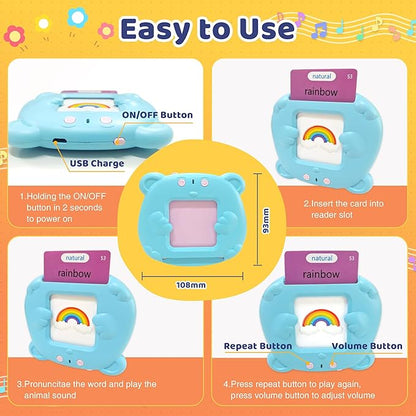 Easy to Use

ON/OFF Button

USB Charge

1.Holding the ON/OFF button in 2 seconds to power on

natural
S3
rainbow

2.Insert the card into reader slot

93mm

108mm

natural
S3
rainbow

3.Pronuncitae the word and play the animal sound

natural
S3
rainbow

Repeat Button

Volume Button

4.Press repeat button to play again, press volume button to adjust volume